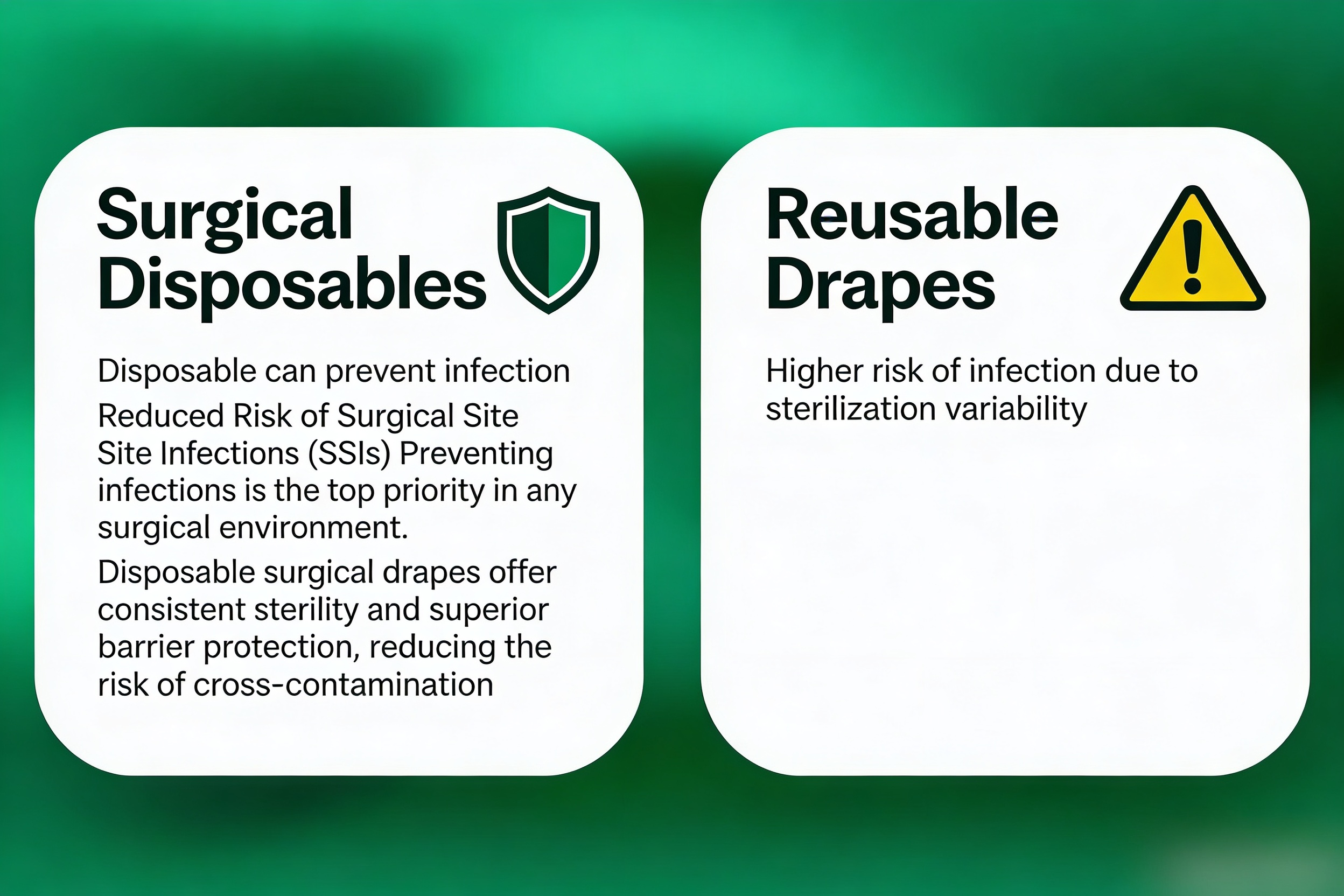 Surgical Disposables

Disposable can prevent infection

Reduced Risk of Surgical Site Site Infections (SSIs) Preventing infections is the top priority in any surgical environment.

Disposable surgical drapes offer consistent sterility and superior barrier protection, reducing the risk of cross-contamination

Reusable Drapes

Higher risk of infection due to sterilization variability